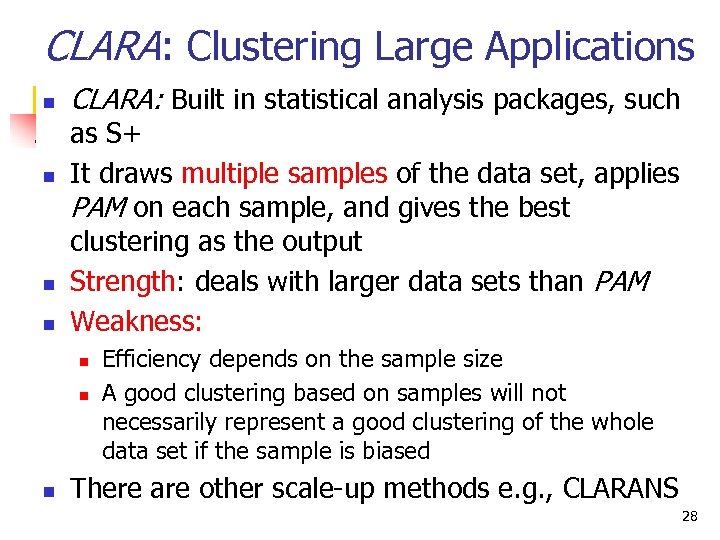 CLARA: Clustering Large Applications

- CLARA: Built in statistical analysis packages, such as S+
- It draws multiple samples of the data set, applies PAM on each sample, and gives the best clustering as the output
- Strength: deals with larger data sets than PAM
- Weakness:
  - Efficiency depends on the sample size
  - A good clustering based on samples will not necessarily represent a good clustering of the whole data set if the sample is biased
- There are other scale-up methods e.g., CLARANS

28